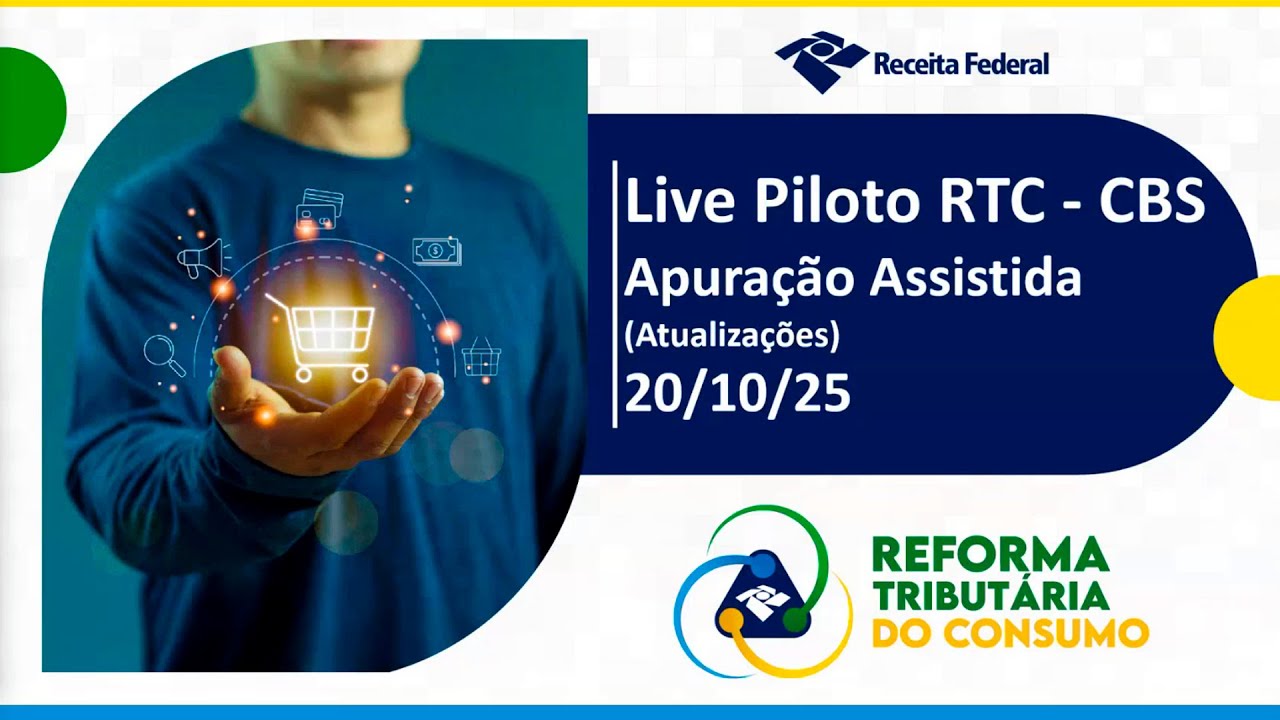 Receita Federal

Live Piloto RTC - CBS
Apuração Assistida
(Atualizações)
20/10/25

REFORMA
TRIBUTÁRIA
DO CONSUMO